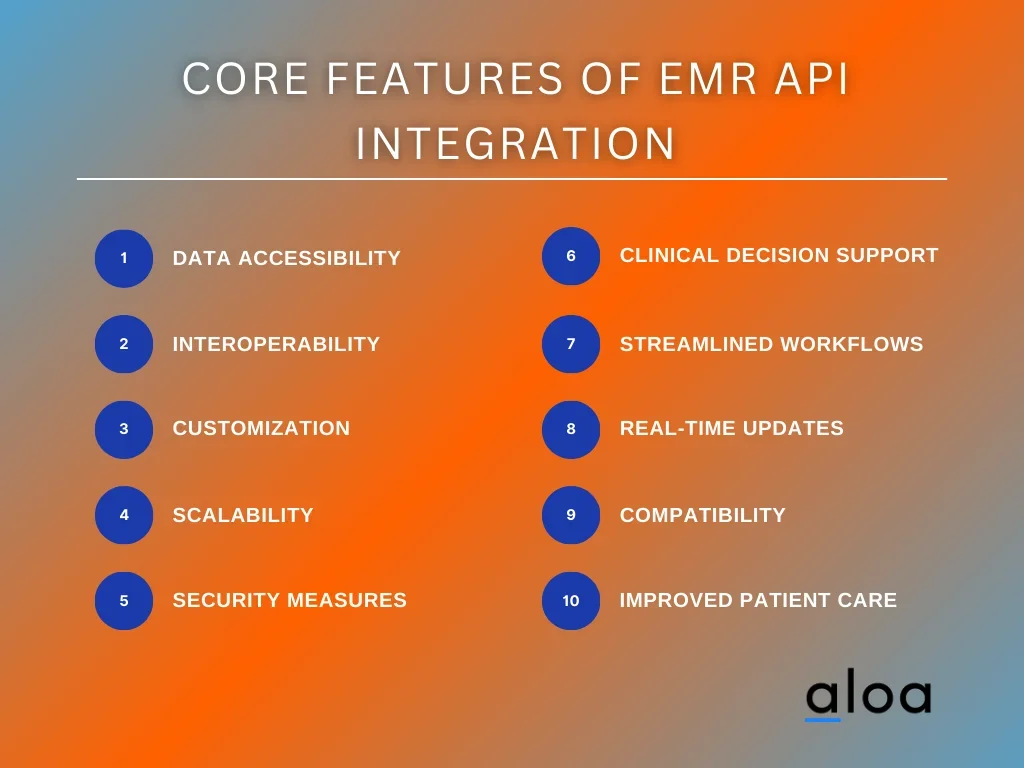 CORE FEATURES OF EMR API INTEGRATION

1 DATA ACCESSIBILITY

2 INTEROPERABILITY

3 CUSTOMIZATION

4 SCALABILITY

5 SECURITY MEASURES

6 CLINICAL DECISION SUPPORT

7 STREAMLINED WORKFLOWS

8 REAL-TIME UPDATES

9 COMPATIBILITY

10 IMPROVED PATIENT CARE

aloa